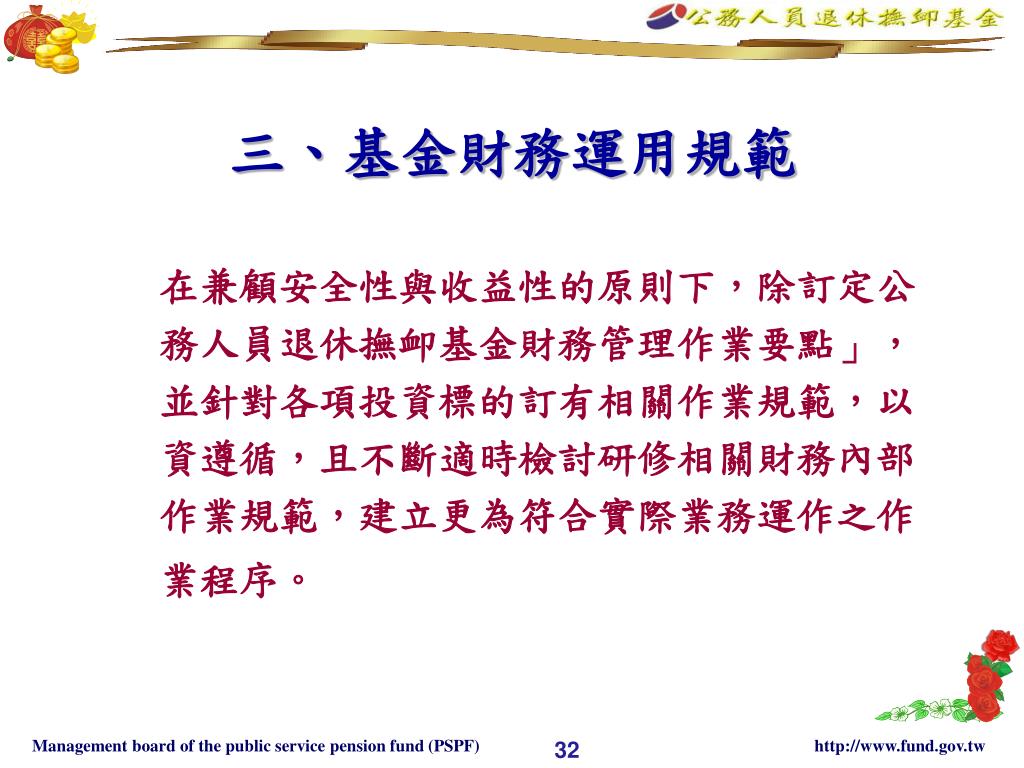 公務人員退休撫卹基金

三、基金財務運用規範

在兼顧安全性與收益性的原則下，除訂定公務人員退休撫卹基金財務管理作業要點」，並針對各項投資標的訂有相關作業規範，以資遵循，且不斷適時檢討研修相關財務內部作業規範，建立更為符合實際業務運作之作業程序。

Management board of the public service pension fund (PSPF)

32

http://www.fund.gov.tw